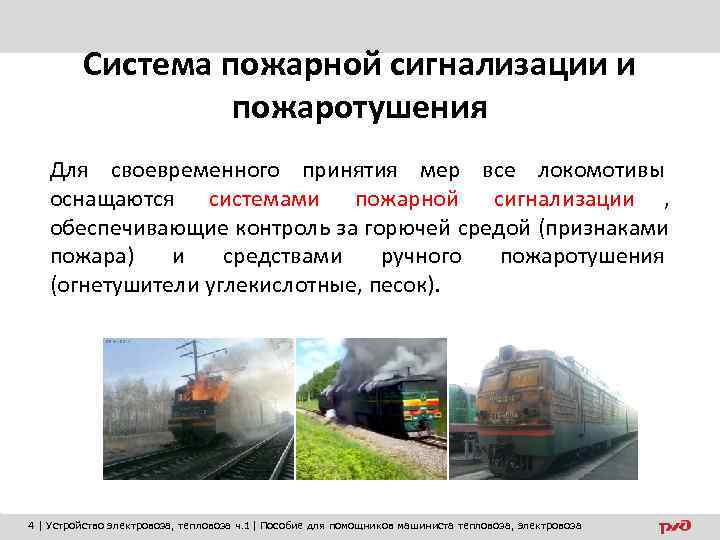 Система пожарной сигнализации и пожаротушения

Для своевременного принятия мер все локомотивы оснащаются системами пожарной сигнализации , обеспечивающие контроль за горючей средой (признаками пожара) и средствами ручного пожаротушения (огнетушители углекислотные, песок).

4 | Устройство электровоза, тепловоза ч.1 | Пособие для помощников машиниста тепловоза, электровоза

РЖД